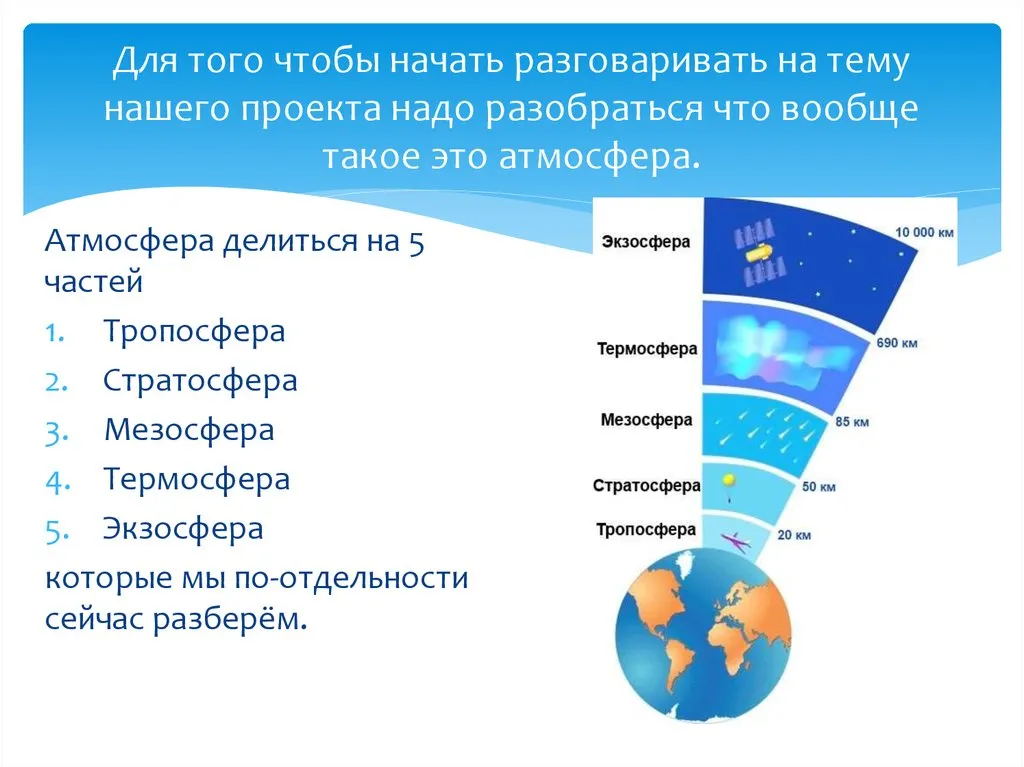 Для того чтобы начать разговаривать на тему нашего проекта надо разобраться что вообще такое это атмосфера.

Атмосфера делиться на 5 частей
1. Тропосфера
2. Стратосфера
3. Мезосфера
4. Термосфера
5. Экзосфера
которые мы по-отдельности сейчас разберём.

Экзосфера
10 000 км
Термосфера
690 км
Мезосфера
85 км
Стратосфера
50 км
Тропосфера
20 км